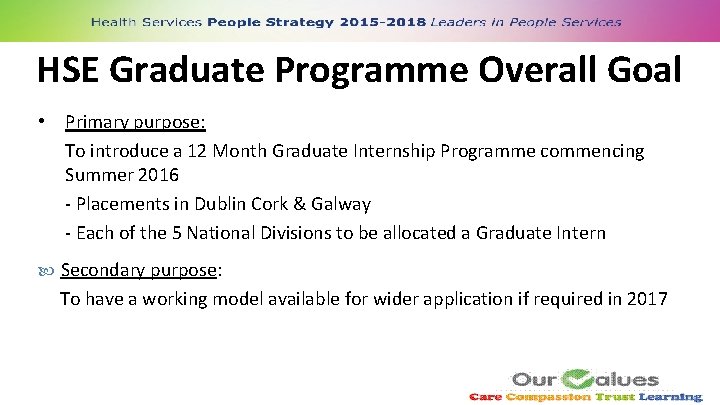 Health Services People Strategy 2015-2018 Leaders in People Services

HSE Graduate Programme Overall Goal

• Primary purpose:

To introduce a 12 Month Graduate Internship Programme commencing Summer 2016

- Placements in Dublin Cork & Galway

- Each of the 5 National Divisions to be allocated a Graduate Intern

Secondary purpose:

To have a working model available for wider application if required in 2017

Our Values

Care Compassion Trust Learning